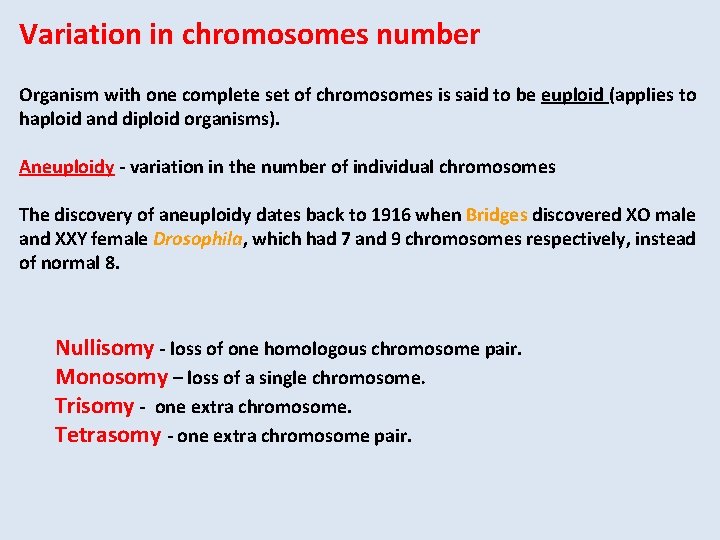 Variation in chromosomes number

Organism with one complete set of chromosomes is said to be euploid (applies to haploid and diploid organisms).

Aneuploidy - variation in the number of individual chromosomes

The discovery of aneuploidy dates back to 1916 when Bridges discovered XO male and XXY female Drosophila, which had 7 and 9 chromosomes respectively, instead of normal 8.

Nullisomy - loss of one homologous chromosome pair.
Monosomy – loss of a single chromosome.
Trisomy - one extra chromosome.
Tetrasomy - one extra chromosome pair.